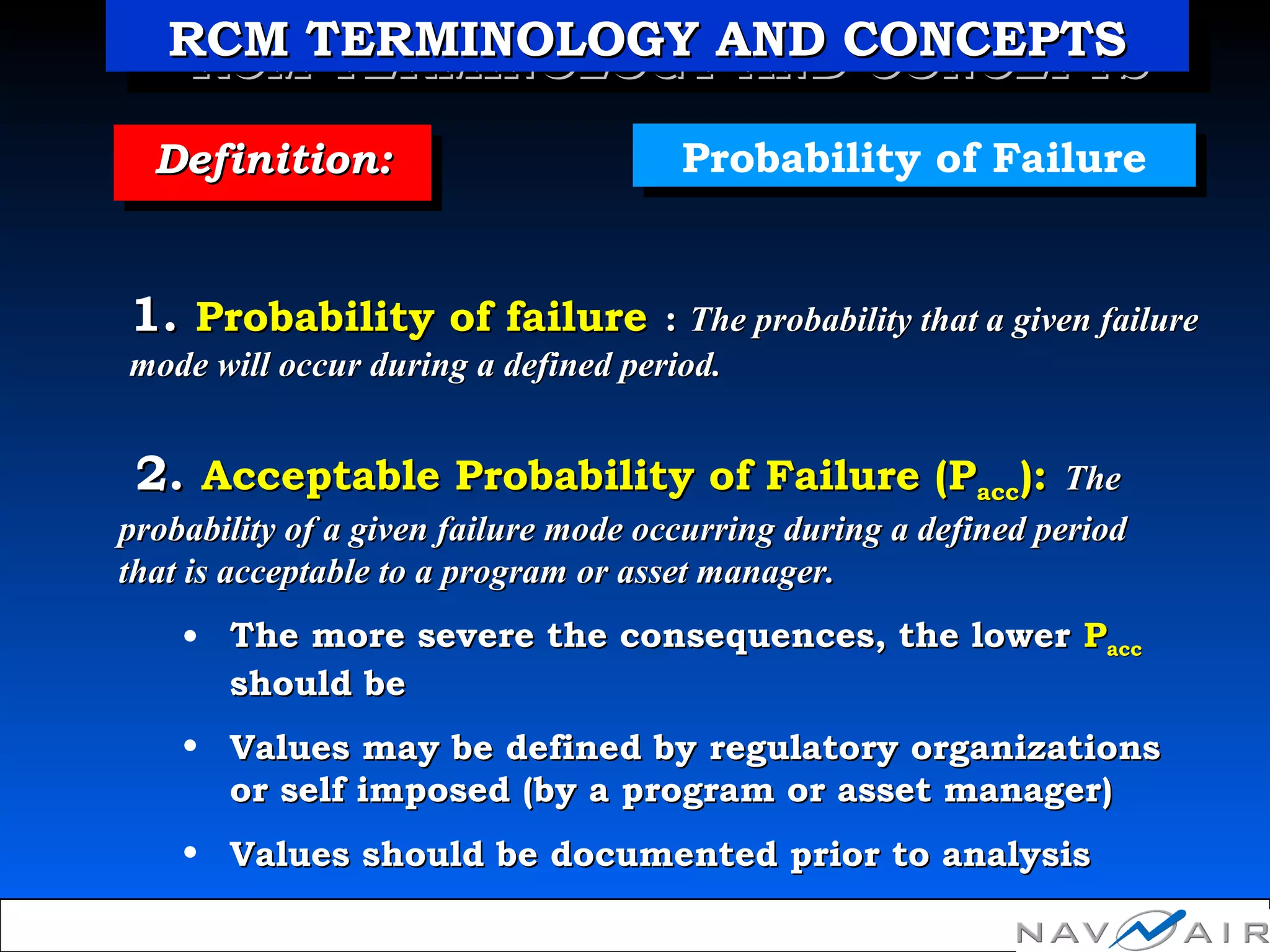 RCM TERMINOLOGY AND CONCEPTS

Definition:

Probability of Failure

1. Probability of failure : The probability that a given failure mode will occur during a defined period.

2. Acceptable Probability of Failure ($P_{acc}$): The probability of a given failure mode occurring during a defined period that is acceptable to a program or asset manager.

• The more severe the consequences, the lower $P_{acc}$ should be

• Values may be defined by regulatory organizations or self imposed (by a program or asset manager)

• Values should be documented prior to analysis

NAVAIR